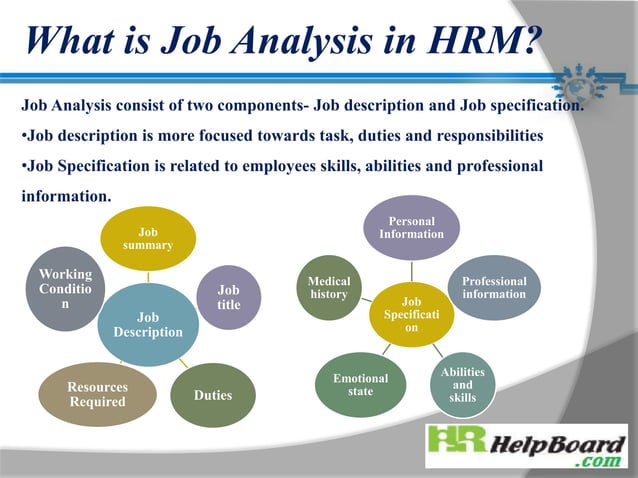 What is Job Analysis in HRM?

Job Analysis consist of two components- Job description and Job specification.

•Job description is more focused towards task, duties and responsibilities

•Job Specification is related to employees skills, abilities and professional information.

Job summary

Working Conditio n

Job title

Job Description

Resources Required

Duties

Personal Information

Medical history

Professional information

Job Specificati on

Emotional state

Abilities and skills

HR HelpBoard .com